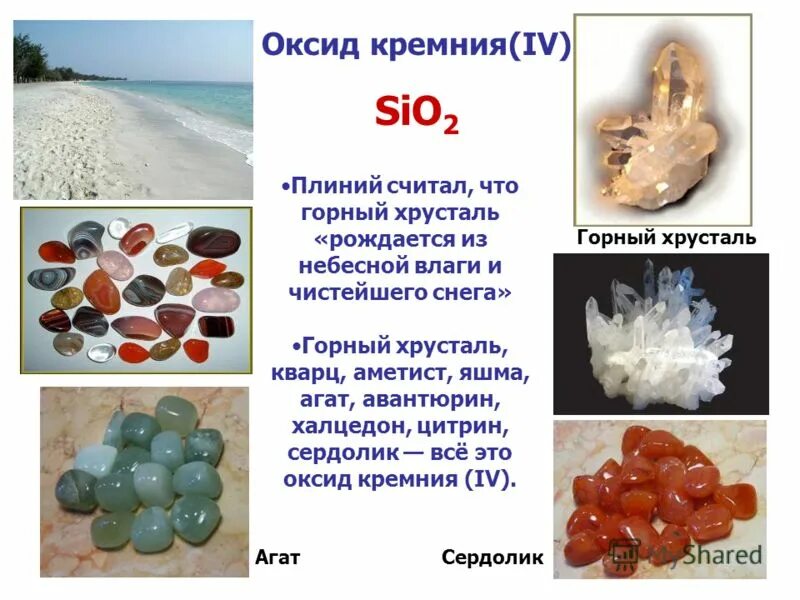 Оксид кремния(IV)

$SiO_2$

•Плиний считал, что горный хрусталь «рождается из небесной влаги и чистейшего снега»

•Горный хрусталь, кварц, аметист, яшма, агат, авантюрин, халцедон, цитрин, сердолик — всё это оксид кремния (IV).

Горный хрусталь

Агат

Сердолик

MyShared